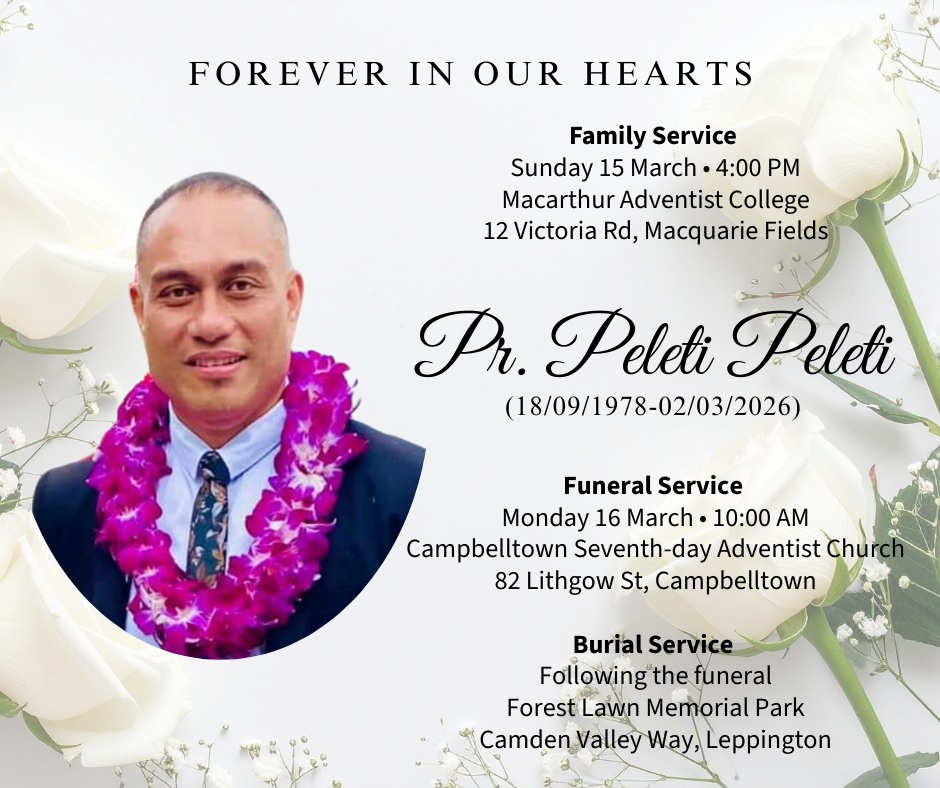 FOREVER IN OUR HEARTS

Family Service
Sunday 15 March • 4:00 PM
Macarthur Adventist College
12 Victoria Rd, Macquarie Fields

Pr. Peleti Peleti
(18/09/1978-02/03/2026)

Funeral Service
Monday 16 March • 10:00 AM
Campbelltown Seventh-day Adventist Church
82 Lithgow St, Campbelltown

Burial Service
Following the funeral
Forest Lawn Memorial Park
Camden Valley Way, Leppington